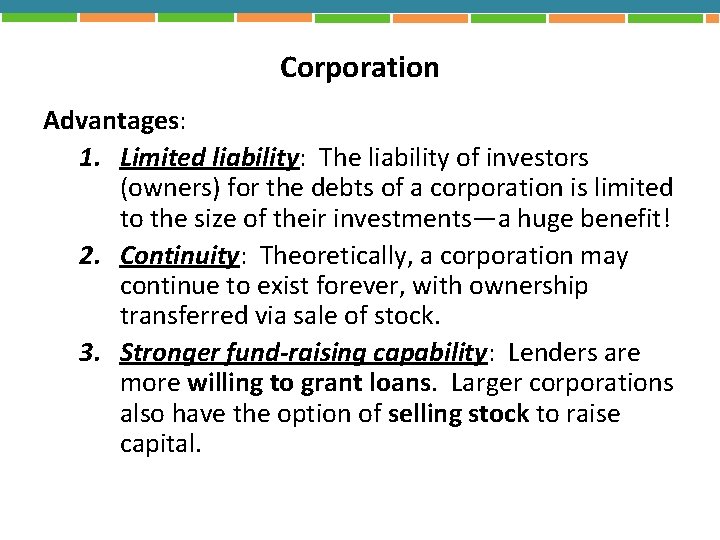 Corporation

Advantages:

1. Limited liability: The liability of investors (owners) for the debts of a corporation is limited to the size of their investments—a huge benefit!

2. Continuity: Theoretically, a corporation may continue to exist forever, with ownership transferred via sale of stock.

3. Stronger fund-raising capability: Lenders are more willing to grant loans. Larger corporations also have the option of selling stock to raise capital.